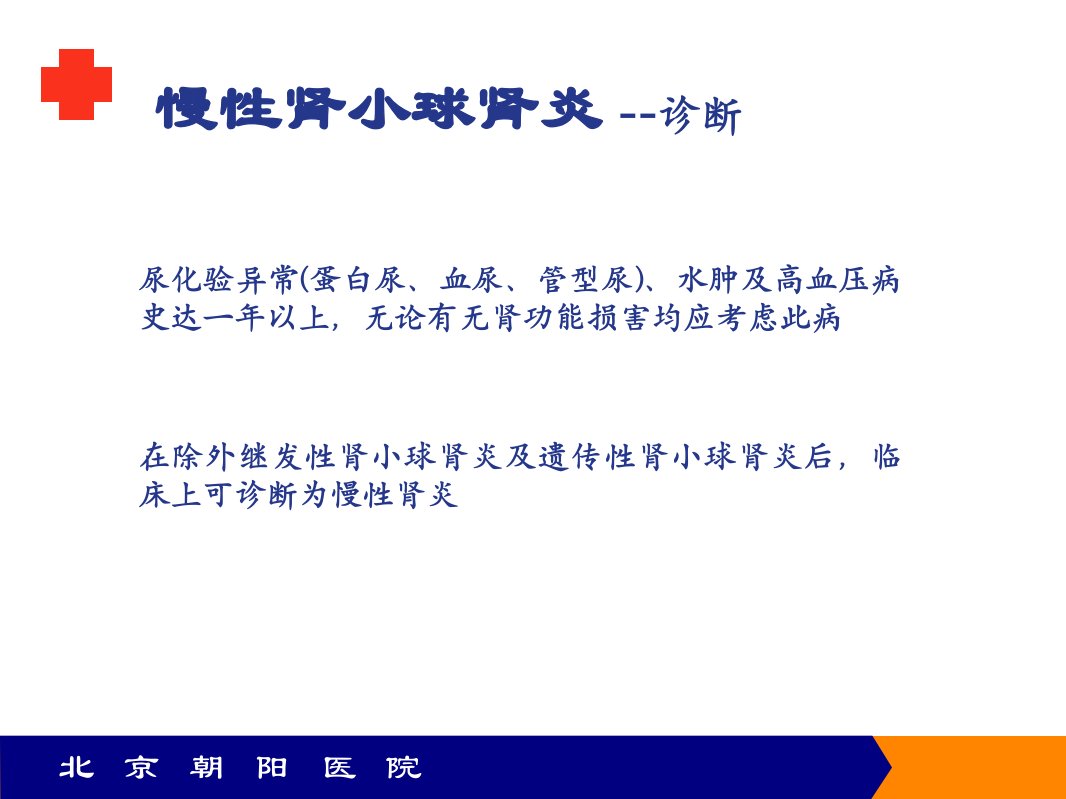 慢性肾小球肾炎 --诊断

尿化验异常(蛋白尿、血尿、管型尿)、水肿及高血压病史达一年以上，无论有无肾功能损害均应考虑此病

在除外继发性肾小球肾炎及遗传性肾小球肾炎后，临床上可诊断为慢性肾炎

北 京 朝 阳 医 院